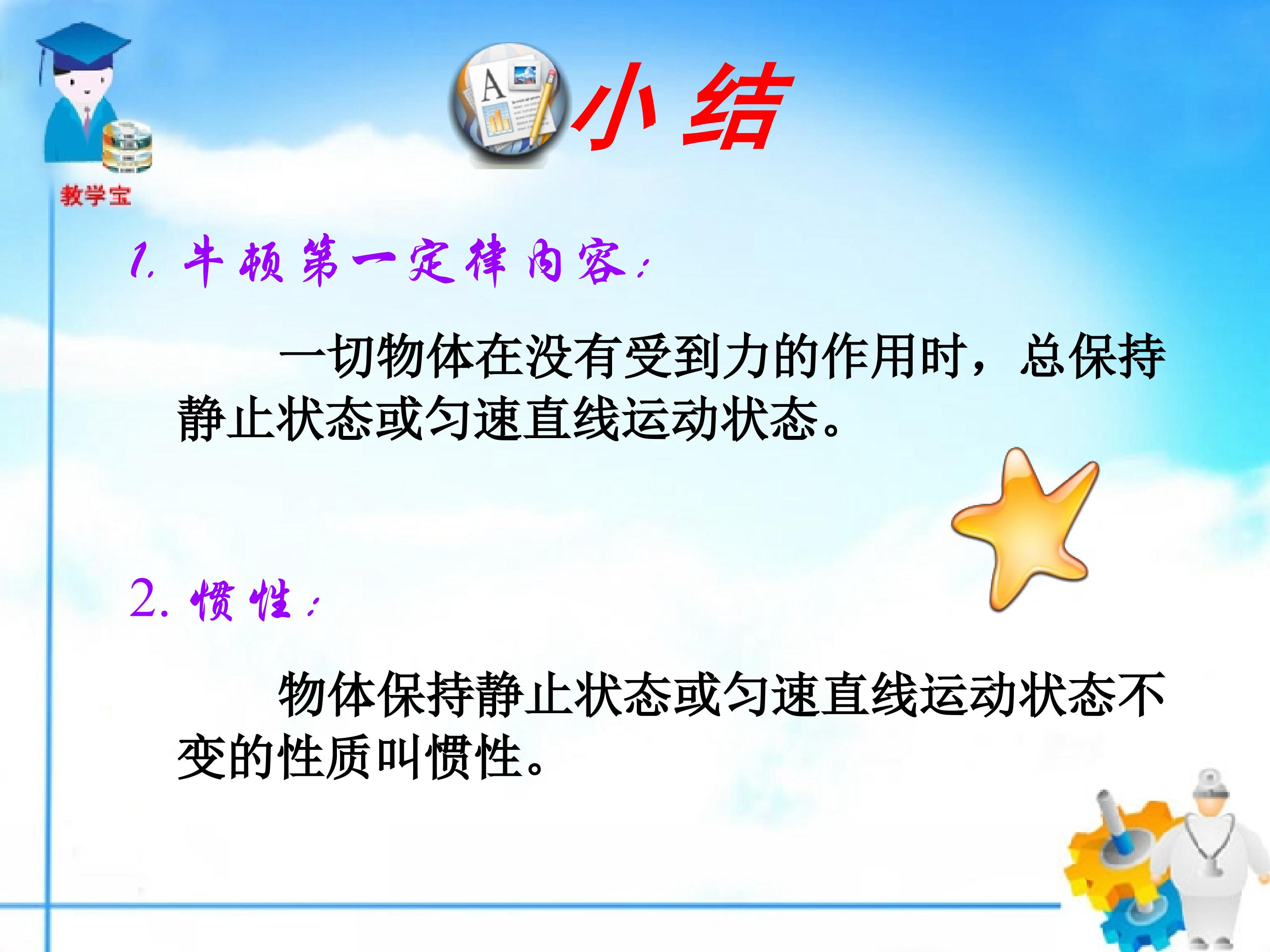 教学宝

小结

1.牛顿第一定律内容：

一切物体在没有受到力的作用时，总保持静止状态或匀速直线运动状态。

2.惯性：

物体保持静止状态或匀速直线运动状态不变的性质叫惯性。